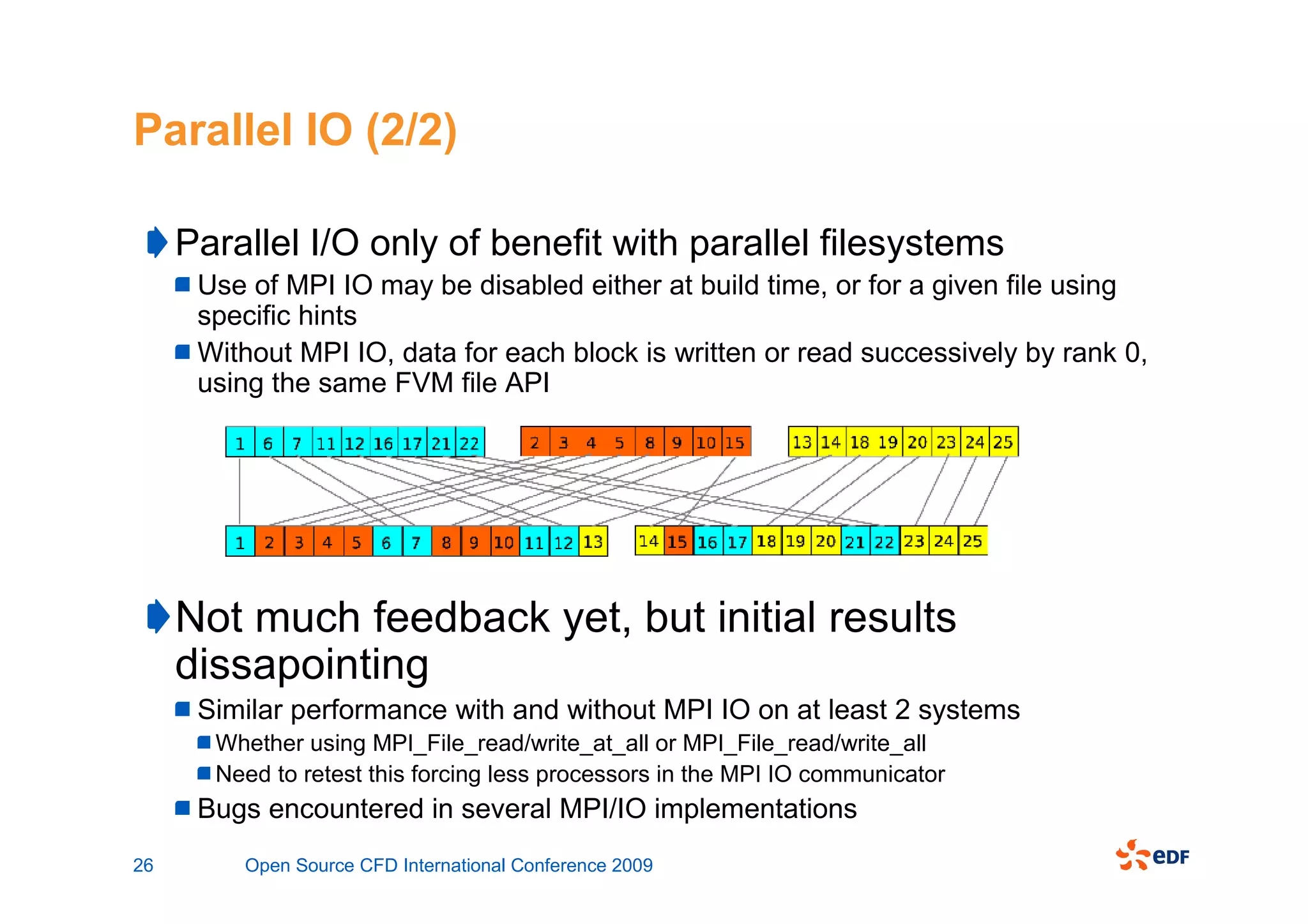 Parallel IO (2/2)

Parallel I/O only of benefit with parallel filesystems

Use of MPI IO may be disabled either at build time, or for a given file using specific hints

Without MPI IO, data for each block is written or read successively by rank 0, using the same FVM file API

1 6 7 11 12 16 17 21 22
2 3 4 5 8 9 10 15
13 14 18 19 20 23 24 25

1 2 3 4 5 6 7 8 9 10 11 12 13
14 15 16 17 18 19 20 21 22 23 24 25

Not much feedback yet, but initial results dissapointing

Similar performance with and without MPI IO on at least 2 systems

Whether using MPI_File_read/write_at_all or MPI_File_read/write_all

Need to retest this forcing less processors in the MPI IO communicator

Bugs encountered in several MPI/IO implementations

26 Open Source CFD International Conference 2009

eDF